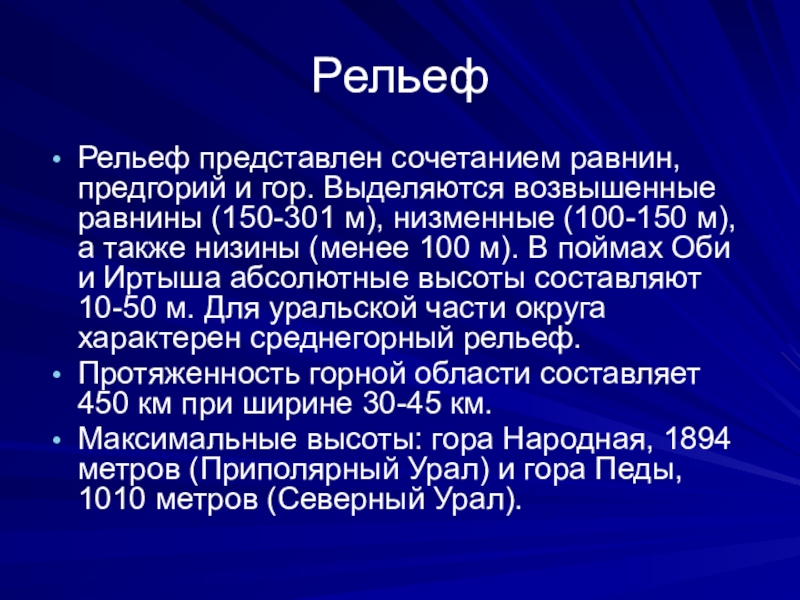 Рельеф

• Рельеф представлен сочетанием равнин, предгорий и гор. Выделяются возвышенные равнины (150-301 м), низменные (100-150 м), а также низины (менее 100 м). В поймах Оби и Иртыша абсолютные высоты составляют 10-50 м. Для уральской части округа характерен среднегорный рельеф.
• Протяженность горной области составляет 450 км при ширине 30-45 км.
• Максимальные высоты: гора Народная, 1894 метров (Приполярный Урал) и гора Педы, 1010 метров (Северный Урал).